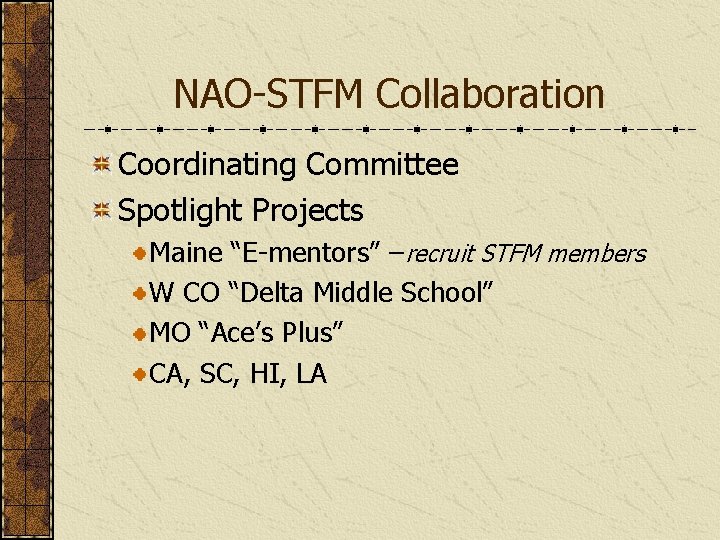 NAO-STFM Collaboration

Coordinating Committee

Spotlight Projects

Maine “E-mentors” –recruit STFM members

W CO “Delta Middle School”

MO “Ace’s Plus”

CA, SC, HI, LA